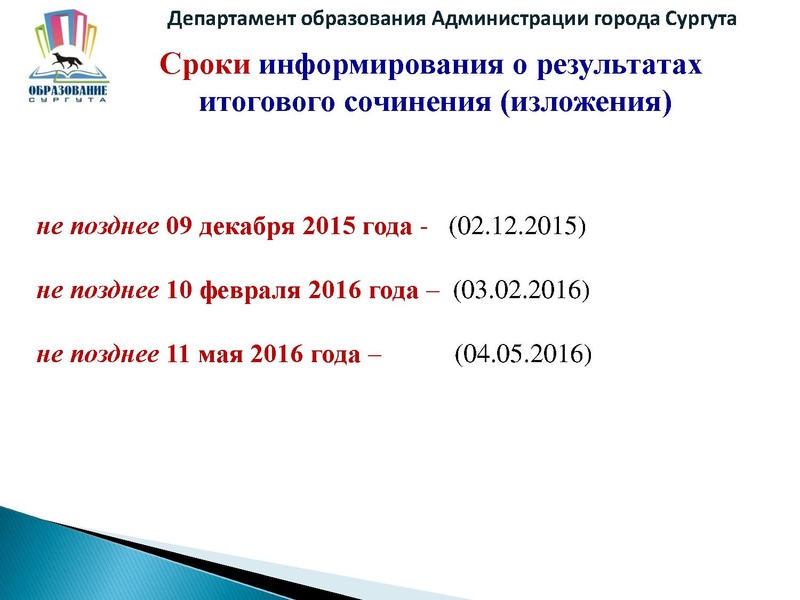 ОБРАЗОВАНИЕ
СУРГУТА

Департамент образования Администрации города Сургута

Сроки информирования о результатах итогового сочинения (изложения)

не позднее 09 декабря 2015 года - (02.12.2015)

не позднее 10 февраля 2016 года – (03.02.2016)

не позднее 11 мая 2016 года – (04.05.2016)